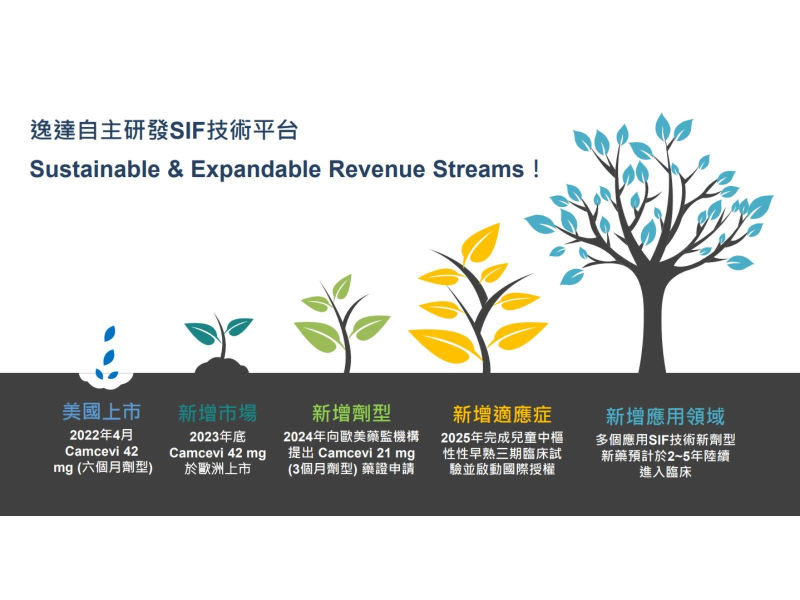 逸達自主研發SIF技術平台
Sustainable & Expandable Revenue Streams！

美國上市
2022年4月
Camcevi 42 mg (六個月劑型)

新增市場
2023年底
Camcevi 42 mg
於歐洲上市

新增劑型
2024年向歐美藥監機構提出 Camcevi 21 mg (3個月劑型) 藥證申請

新增適應症
2025年完成兒童中樞性性早熟三期臨床試驗並啟動國際授權

新增應用領域
多個應用SIF技術新劑型新藥預計於2~5年陸續進入臨床